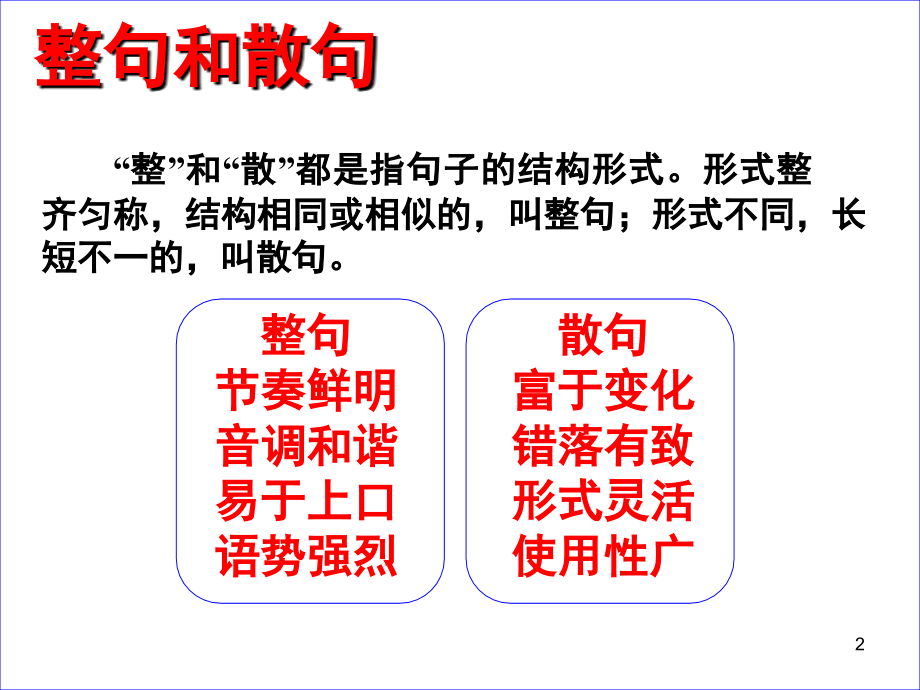 整句和散句

“整”和“散”都是指句子的结构形式。形式整齐匀称，结构相同或相似的，叫整句；形式不同，长短不一的，叫散句。

整句
节奏鲜明
音调和谐
易于上口
语势强烈

散句
富于变化
错落有致
形式灵活
使用性广

2